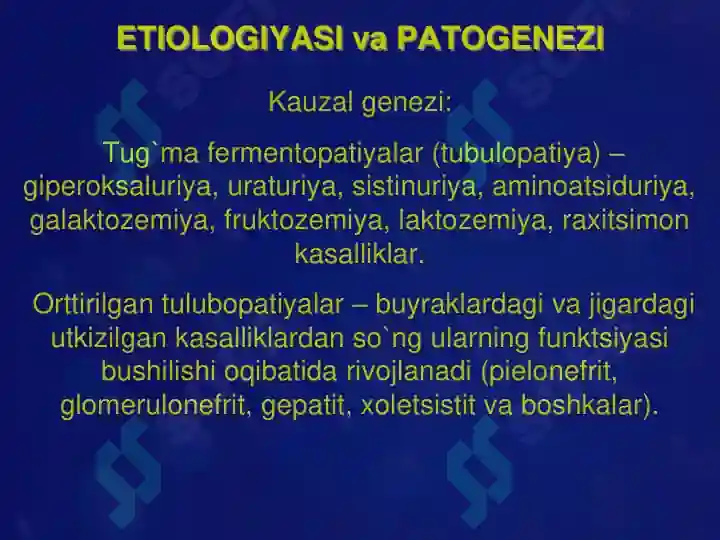 ETIOLOGIYASI va PATOGENEZI

Kauzal genezi:

Tug`ma fermentopatiyalar (tubulopatiya) – giperoksaluriya, uraturiya, sistinuriya, aminoatsiduriya, galaktozemiya, fruktozemiya, laktozemiya, raxitsimon kasalliklar.

Orttirilgan tulubopatiyalar – buyraklardagi va jigardagi utkizilgan kasalliklardan so`ng ularning funktsiyasi bushilishi oqibatida rivojlanadi (pielonefrit, glomerulonefrit, gepatit, xoletsistit va boshkalar).